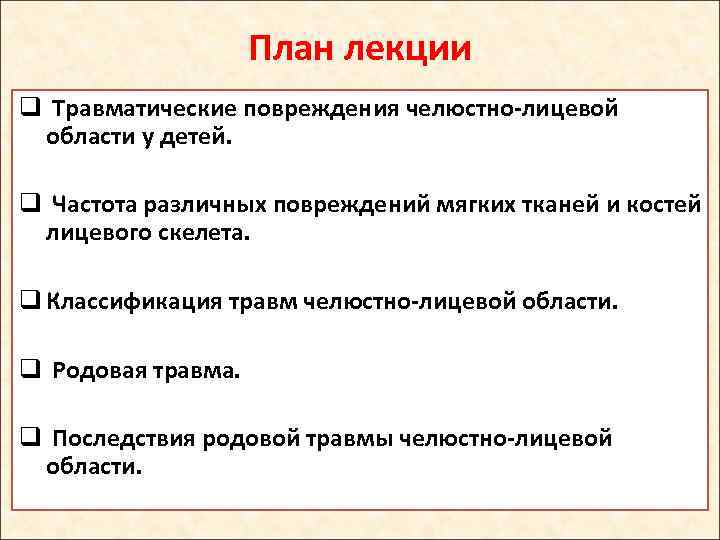 План лекции

❑ Травматические повреждения челюстно-лицевой области у детей.

❑ Частота различных повреждений мягких тканей и костей лицевого скелета.

❑ Классификация травм челюстно-лицевой области.

❑ Родовая травма.

❑ Последствия родовой травмы челюстно-лицевой области.